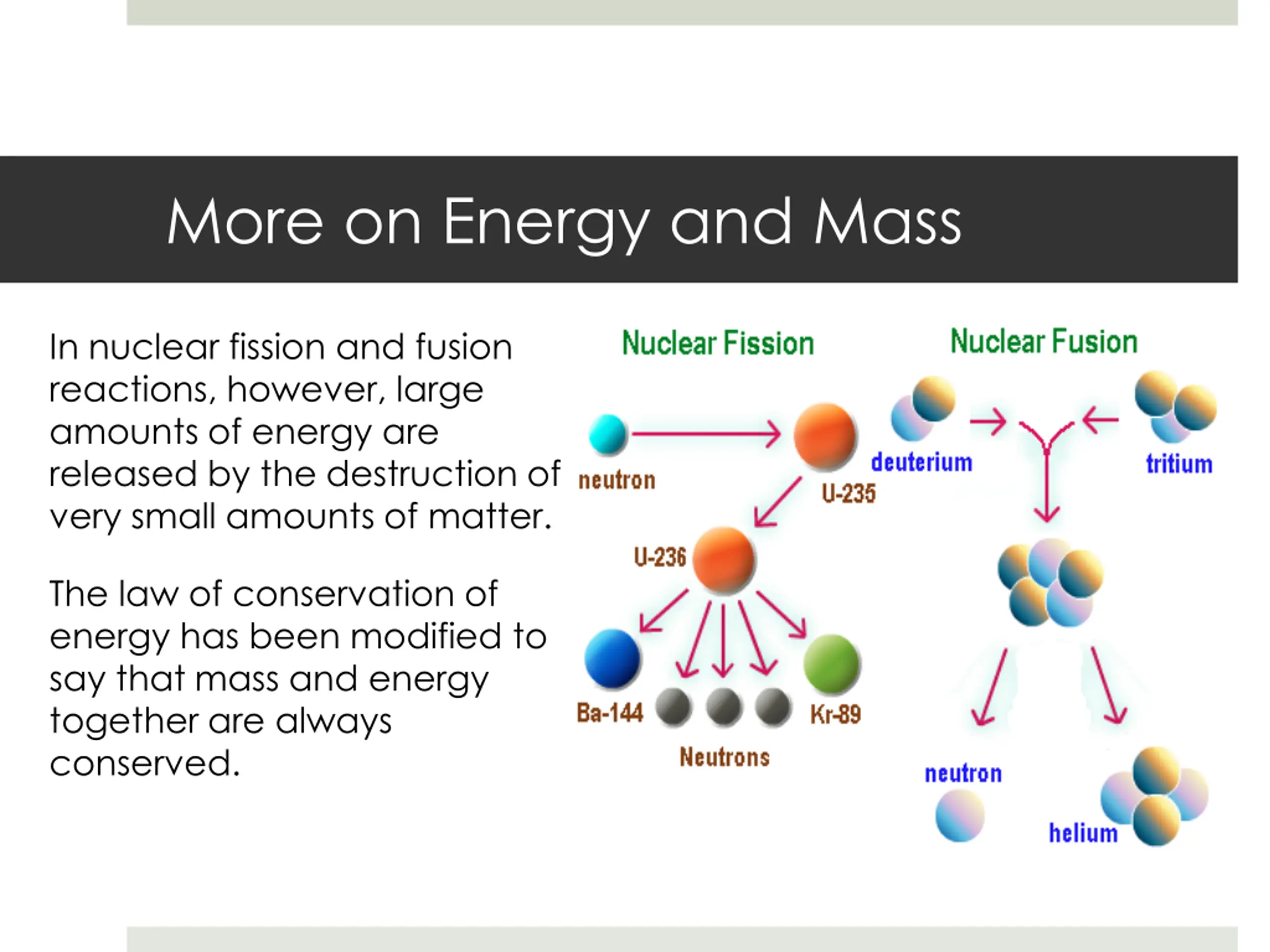 More on Energy and Mass

In nuclear fission and fusion reactions, however, large amounts of energy are released by the destruction of very small amounts of matter.

The law of conservation of energy has been modified to say that mass and energy together are always conserved.

Nuclear Fission

neutron

U-235

U-236

Ba-144

Kr-89

Neutrons

Nuclear Fusion

deuterium

tritium

neutron

helium